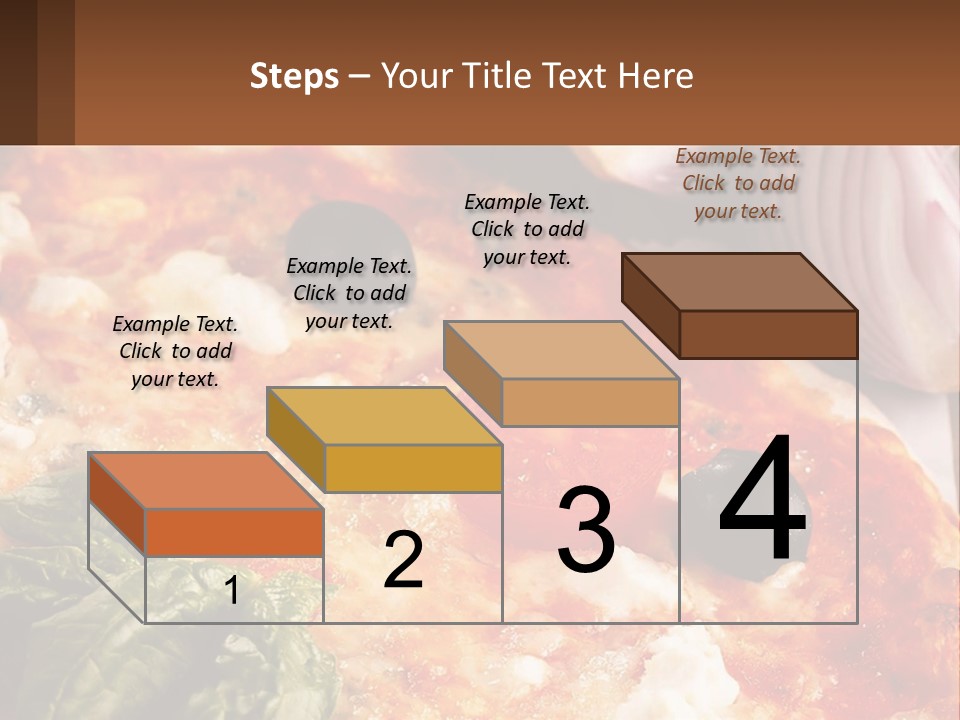 Steps – Your Title Text Here

Example Text. Click to add your text.

Example Text. Click to add your text.

Example Text. Click to add your text.

Example Text. Click to add your text.

1

2

3

4